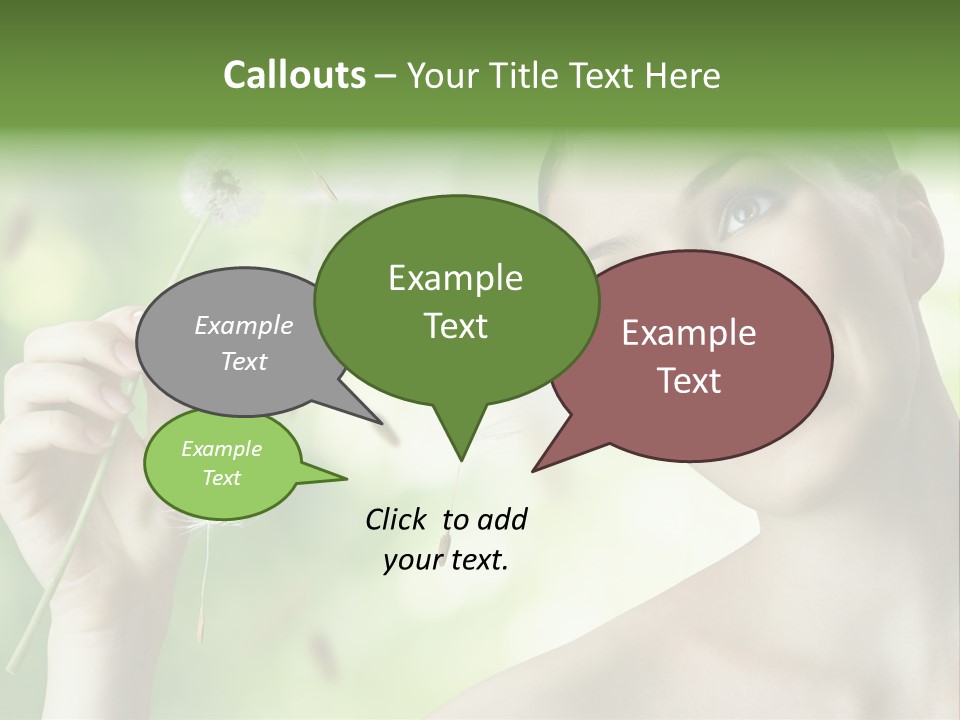 Callouts – Your Title Text Here

Example Text

Example Text

Example Text

Example Text

Click to add your text.